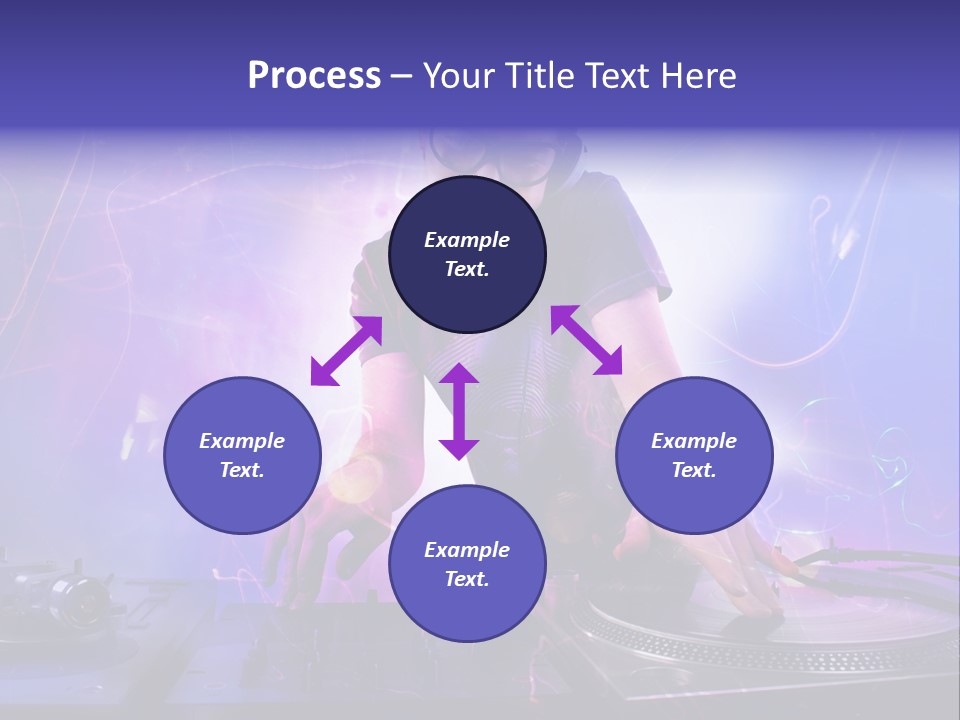 Process – Your Title Text Here

Example Text.

Example Text.

Example Text.

Example Text.